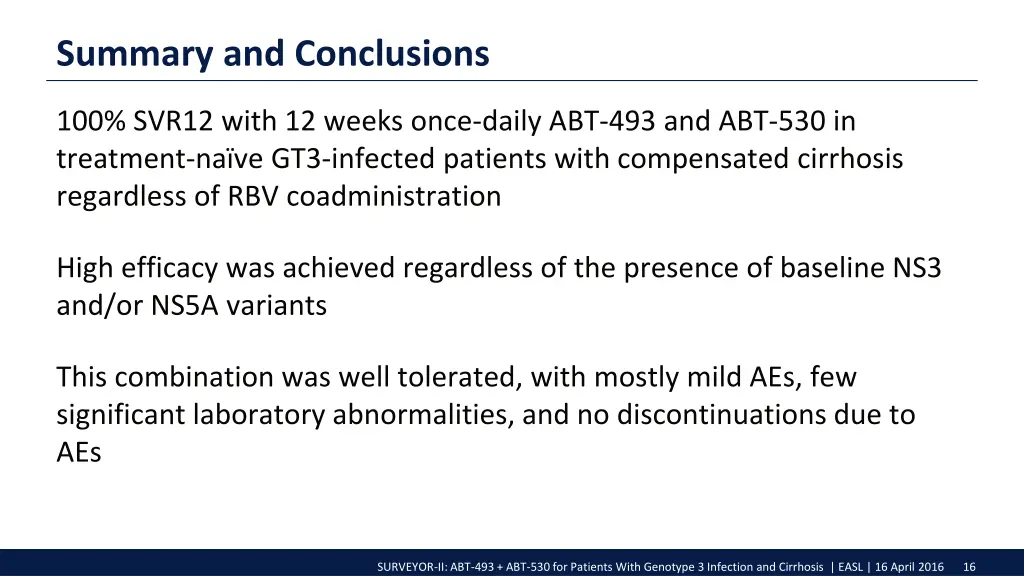 Summary and Conclusions

100% SVR12 with 12 weeks once-daily ABT-493 and ABT-530 in treatment-naïve GT3-infected patients with compensated cirrhosis regardless of RBV coadministration

High efficacy was achieved regardless of the presence of baseline NS3 and/or NS5A variants

This combination was well tolerated, with mostly mild AEs, few significant laboratory abnormalities, and no discontinuations due to AEs

SURVEYOR-II: ABT-493 + ABT-530 for Patients With Genotype 3 Infection and Cirrhosis | EASL | 16 April 2016 16